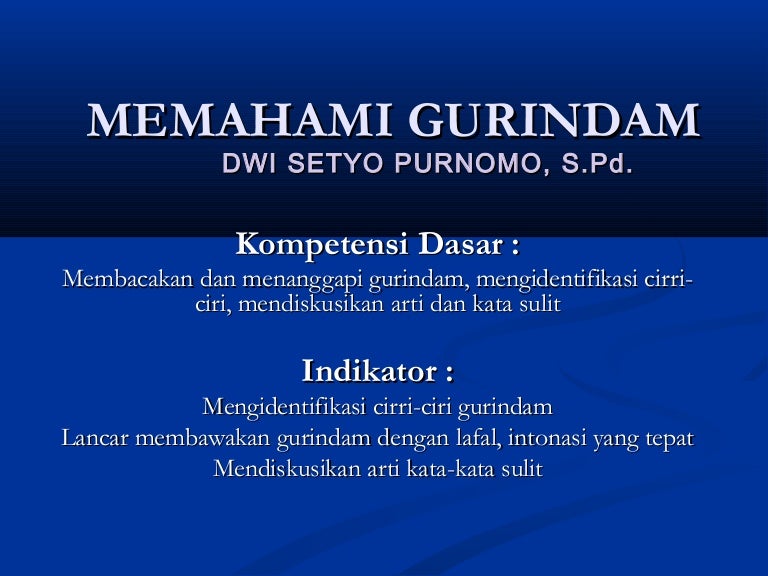 MEMAHAMI GURINDAM
DWI SETYO PURNOMO, S.Pd.

Kompetensi Dasar :
Membacakan dan menanggapi gurindam, mengidentifikasi cirri-ciri, mendiskusikan arti dan kata sulit

Indikator :
Mengidentifikasi cirri-ciri gurindam
Lancar membawakan gurindam dengan lafal, intonasi yang tepat
Mendiskusikan arti kata-kata sulit